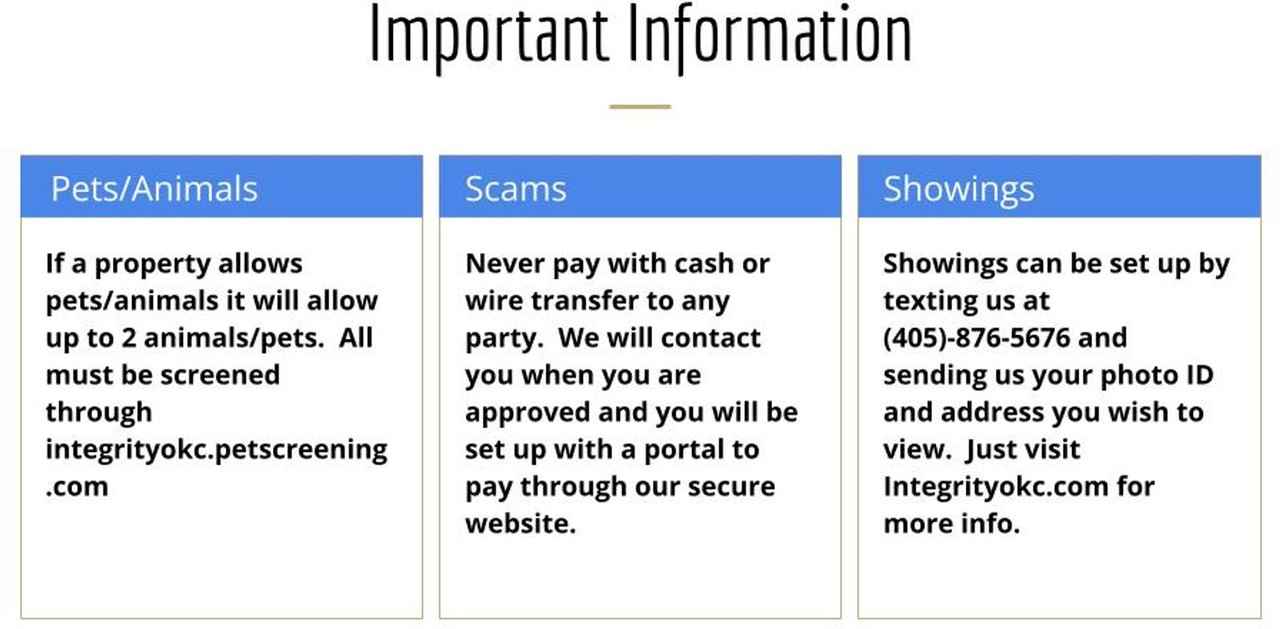 Important Information

Pets/Animals

If a property allows pets/animals it will allow up to 2 animals/pets.  All must be screened through integrityokc.petscreening.com

Scams

Never pay with cash or wire transfer to any party.  We will contact you when you are approved and you will be set up with a portal to pay through our secure website.

Showings

Showings can be set up by texting us at (405)-876-5676 and sending us your photo ID and address you wish to view.  Just visit Integrityokc.com for more info.